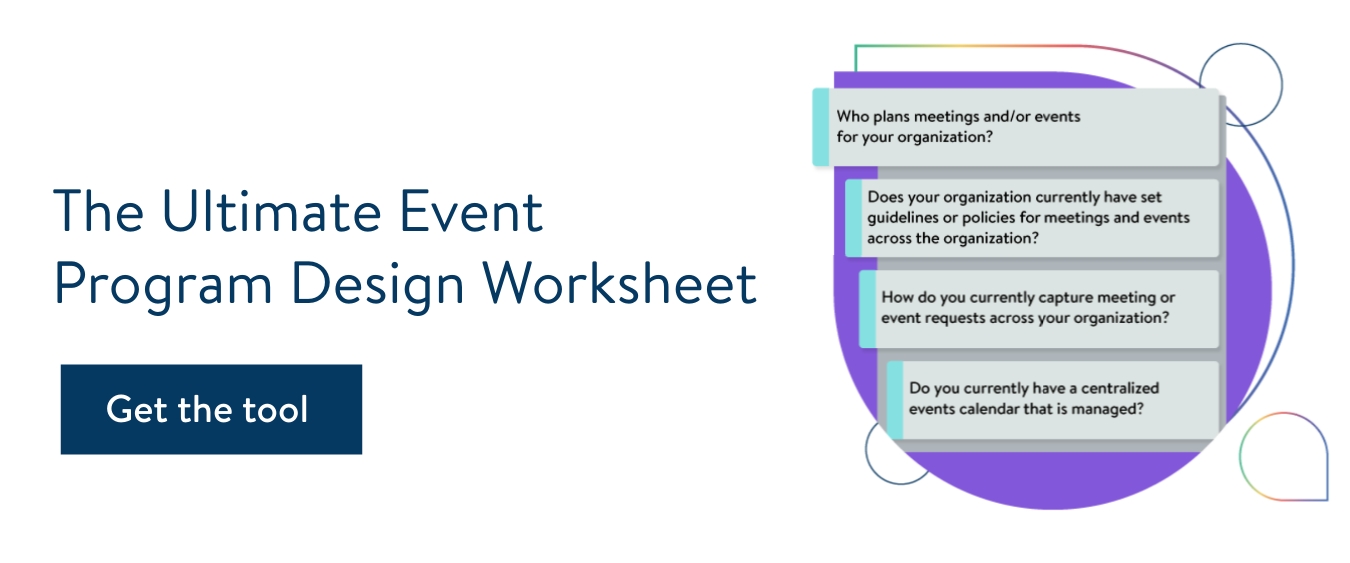 The Ultimate Event Program Design Worksheet

Get the tool

Who plans meetings and/or events for your organization?

Does your organization currently have set guidelines or policies for meetings and events across the organization?

How do you currently capture meeting or event requests across your organization?

Do you currently have a centralized events calendar that is managed?